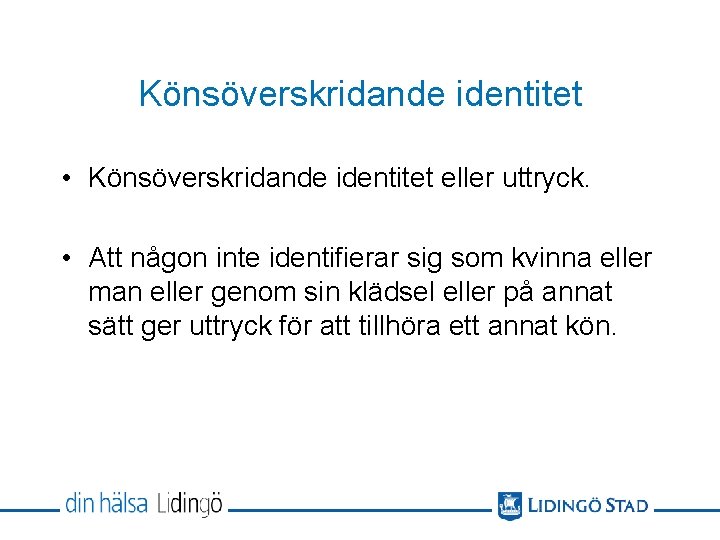 Könsöverskridande identitet

• Könsöverskridande identitet eller uttryck.

• Att någon inte identifierar sig som kvinna eller man eller genom sin klädsel eller på annat sätt ger uttryck för att tillhöra ett annat kön.

din hälsa Lidingö

LIDINGÖ STAD